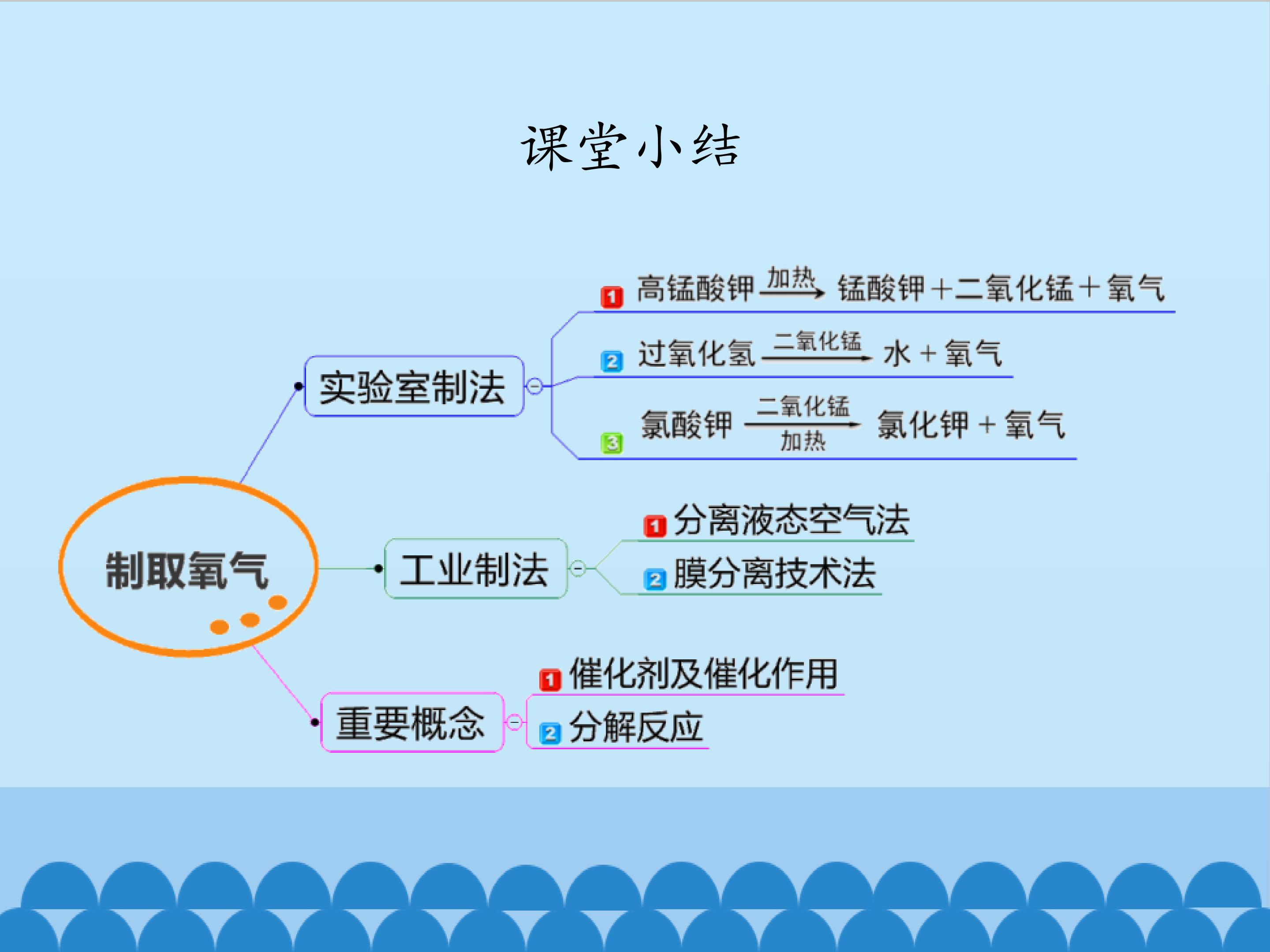 课堂小结

制取氧气

实验室制法

1 高锰酸钾 $\xrightarrow{加热}$ 锰酸钾＋二氧化锰＋氧气

2 过氧化氢 $\xrightarrow{二氧化锰}$ 水＋氧气

3 氯酸钾 $\xrightarrow[加热]{二氧化锰}$ 氯化钾＋氧气

工业制法

1 分离液态空气法

2 膜分离技术法

重要概念

1 催化剂及催化作用

2 分解反应